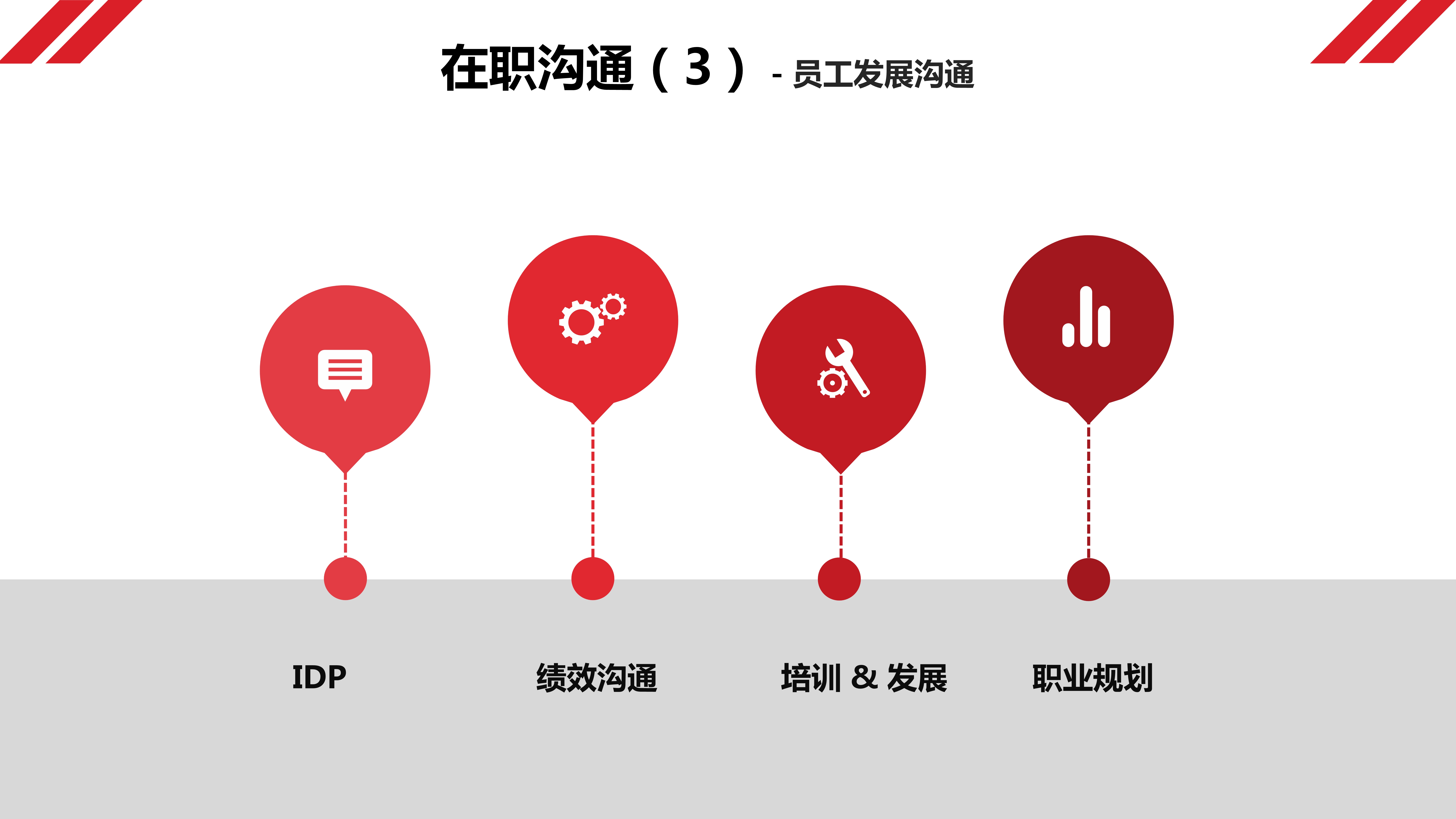 在职沟通（3） - 员工发展沟通

IDP

绩效沟通

培训 & 发展

职业规划